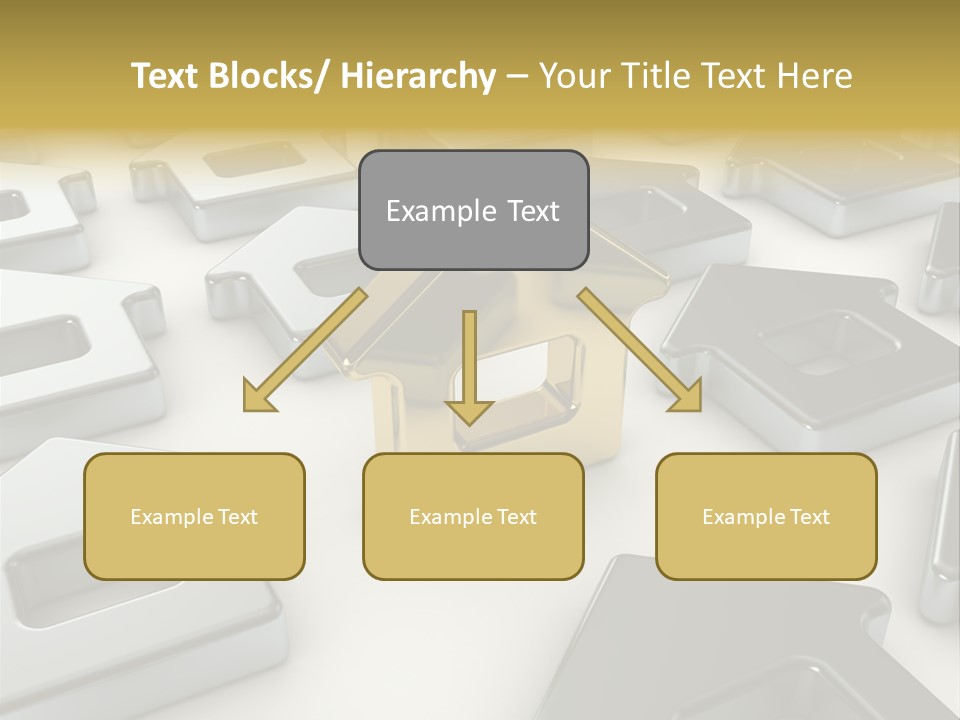 Text Blocks/ Hierarchy – Your Title Text Here

Example Text

Example Text

Example Text

Example Text